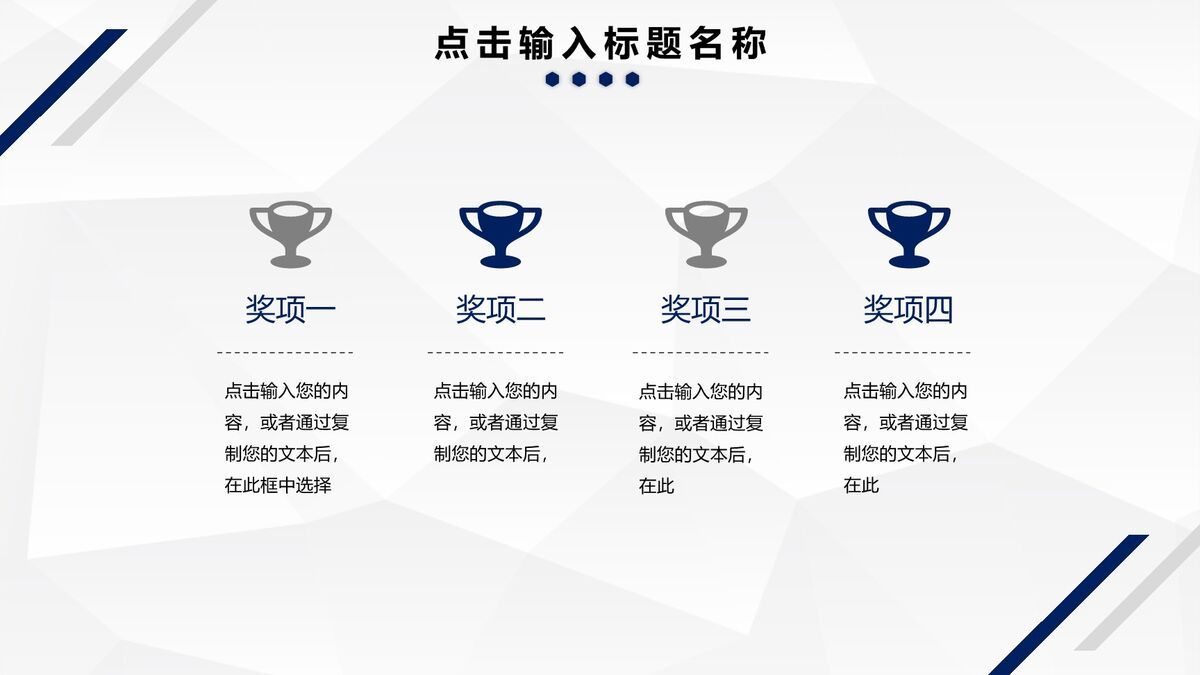 点击输入标题名称

奖项一

点击输入您的内容，或者通过复制您的文本后，在此框中选择

奖项二

点击输入您的内容，或者通过复制您的文本后，

奖项三

点击输入您的内容，或者通过复制您的文本后，在此

奖项四

点击输入您的内容，或者通过复制您的文本后，在此